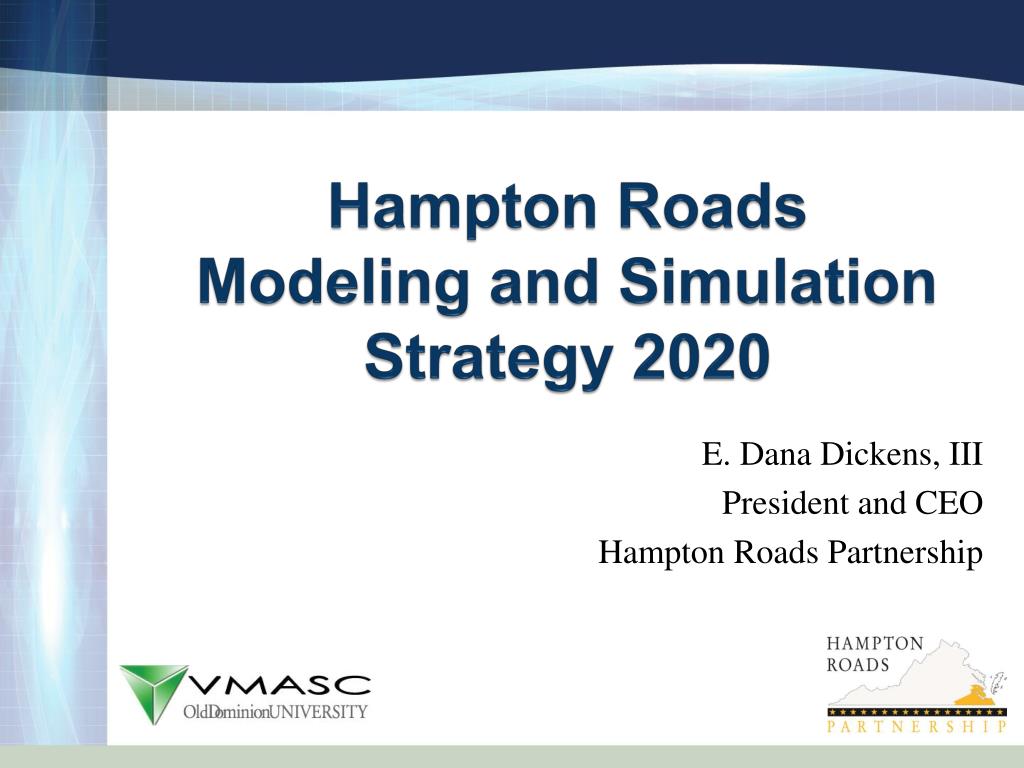 Hampton Roads Modeling and Simulation Strategy 2020

E. Dana Dickens, III
President and CEO
Hampton Roads Partnership

VMASC
OldDominionUNIVERSITY

HAMPTON ROADS
PARTNERSHIP